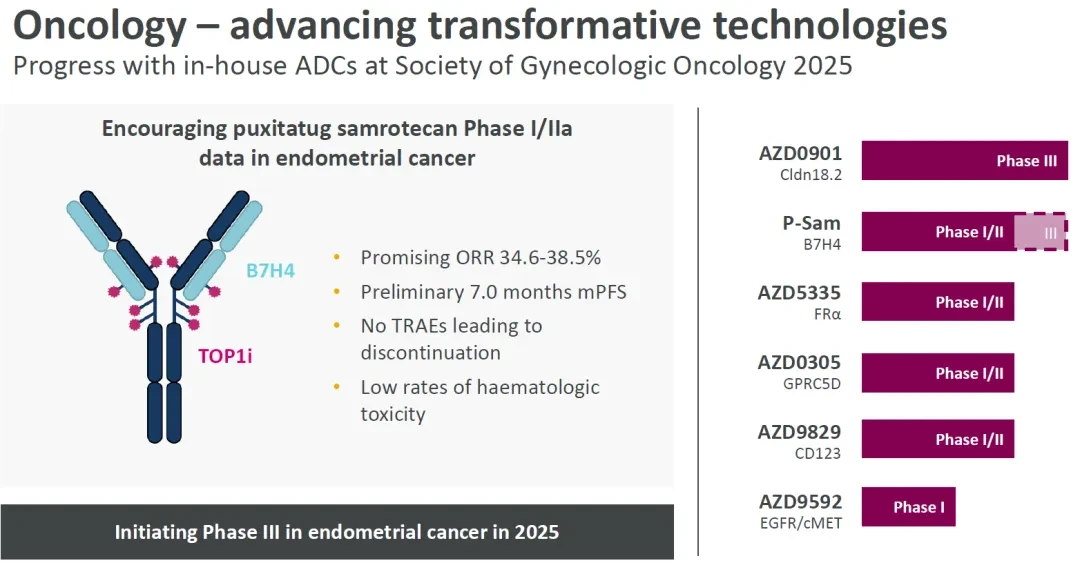 Oncology – advancing transformative technologies
Progress with in-house ADCs at Society of Gynecologic Oncology 2025

Encouraging puxitatug samrotecan Phase I/IIa data in endometrial cancer

B7H4

TOP1i

• Promising ORR 34.6-38.5%
• Preliminary 7.0 months mPFS
• No TRAEs leading to discontinuation
• Low rates of haematologic toxicity

Initiating Phase III in endometrial cancer in 2025

AZD0901
Cldn18.2
Phase III

P-Sam
B7H4
Phase I/II
III

AZD5335
FRα
Phase I/II

AZD0305
GPRC5D
Phase I/II

AZD9829
CD123
Phase I/II

AZD9592
EGFR/cMET
Phase I